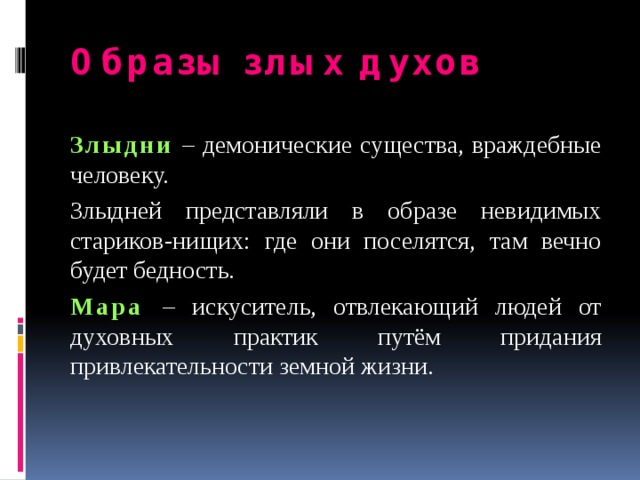 Образы злых духов

Злыдни – демонические существа, враждебные человеку.

Злыдней представляли в образе невидимых стариков-нищих: где они поселятся, там вечно будет бедность.

Мара – искуситель, отвлекающий людей от духовных практик путём придания привлекательности земной жизни.